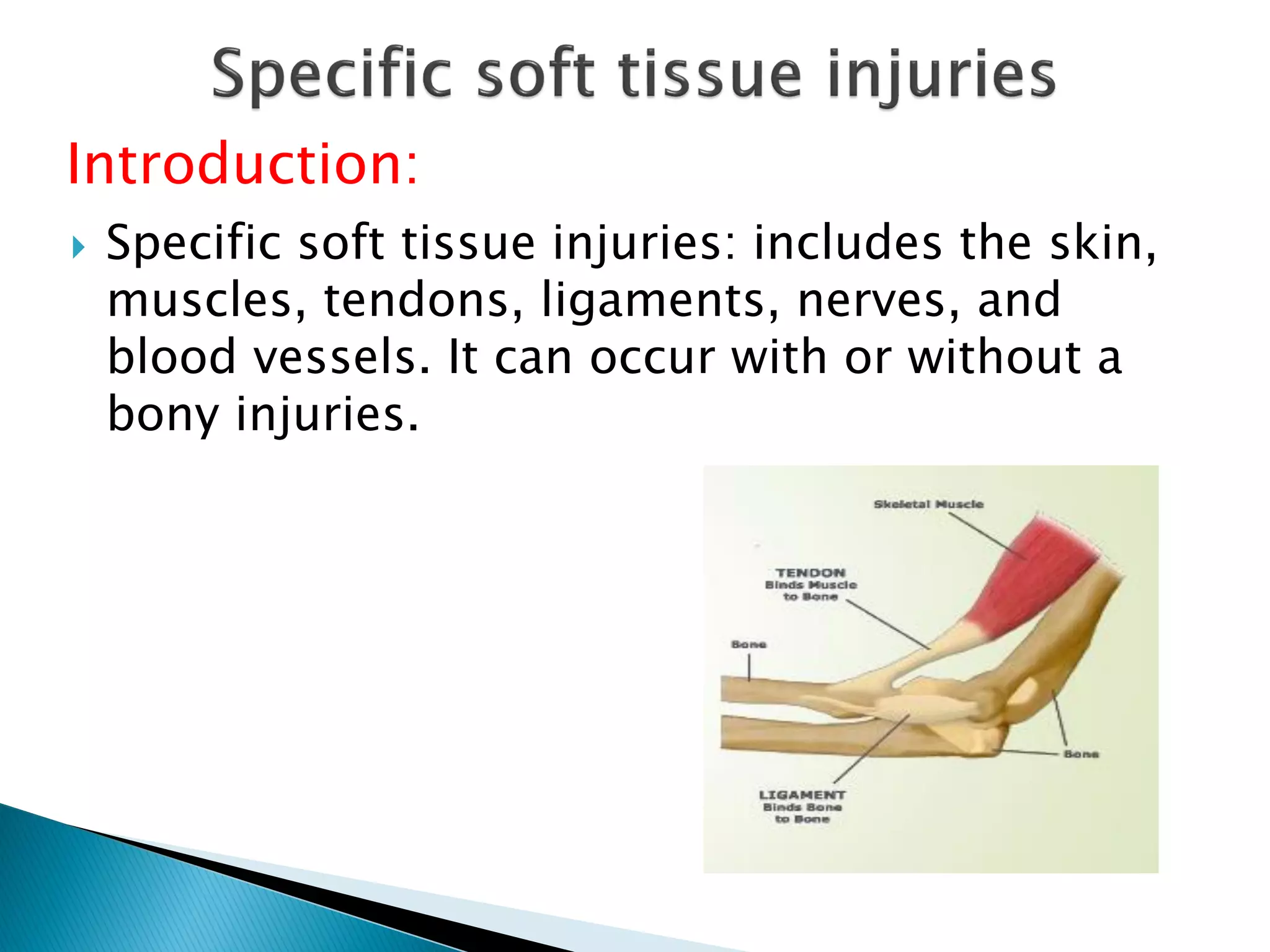 Specific soft tissue injuries

Introduction:

Specific soft tissue injuries: includes the skin, muscles, tendons, ligaments, nerves, and blood vessels. It can occur with or without a bony injuries.

Skeletal Muscle

TENDON
Binds Muscle
to Bone

Bone

Bone

LIGAMENT
Binds Bone
to Bone